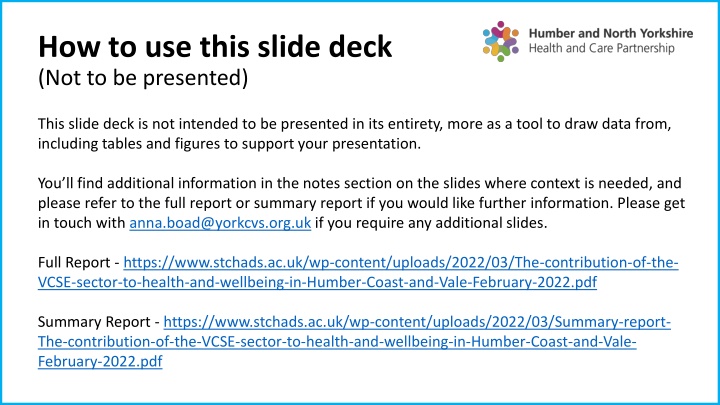 How to use this slide deck
(Not to be presented)

Humber and North Yorkshire
Health and Care Partnership

This slide deck is not intended to be presented in its entirety, more as a tool to draw data from, including tables and figures to support your presentation.

You'll find additional information in the notes section on the slides where context is needed, and please refer to the full report or summary report if you would like further information. Please get in touch with anna.boad@yorkcvs.org.uk if you require any additional slides.

Full Report - https://www.stchads.ac.uk/wp-content/uploads/2022/03/The-contribution-of-the-VCSE-sector-to-health-and-wellbeing-in-Humber-Coast-and-Vale-February-2022.pdf

Summary Report - https://www.stchads.ac.uk/wp-content/uploads/2022/03/Summary-report-The-contribution-of-the-VCSE-sector-to-health-and-wellbeing-in-Humber-Coast-and-Vale-February-2022.pdf